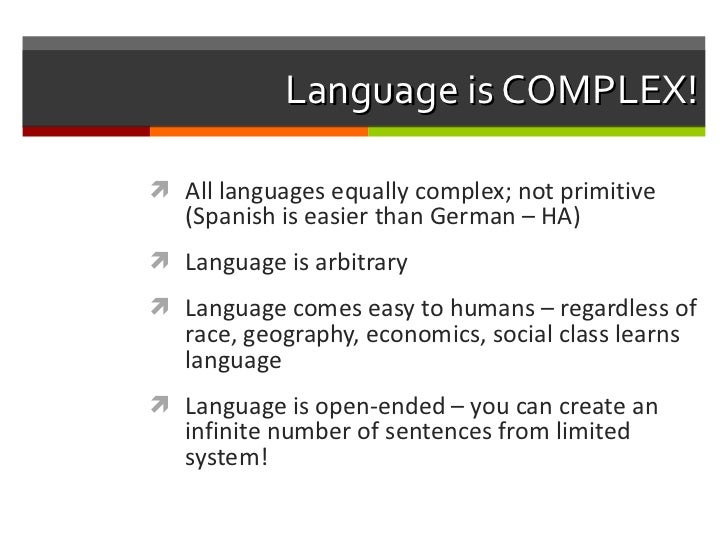 Language is COMPLEX!

All languages equally complex; not primitive (Spanish is easier than German – HA)

Language is arbitrary

Language comes easy to humans – regardless of race, geography, economics, social class learns language

Language is open-ended – you can create an infinite number of sentences from limited system!